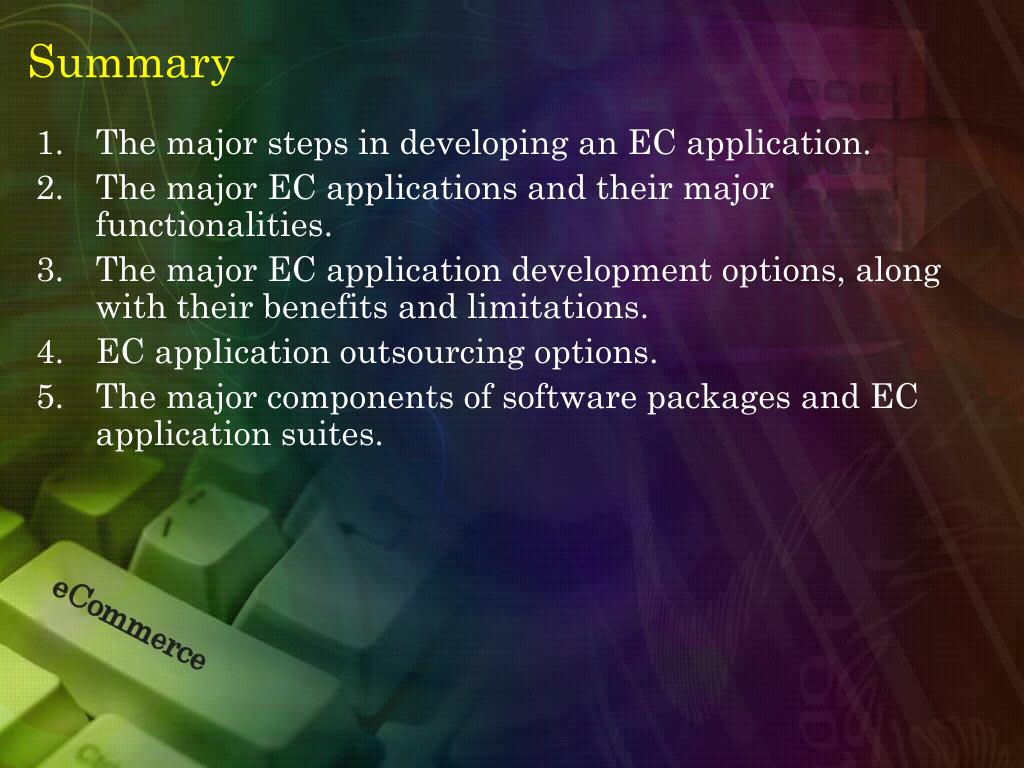 Summary

1. The major steps in developing an EC application.
2. The major EC applications and their major functionalities.
3. The major EC application development options, along with their benefits and limitations.
4. EC application outsourcing options.
5. The major components of software packages and EC application suites.

eCommerce